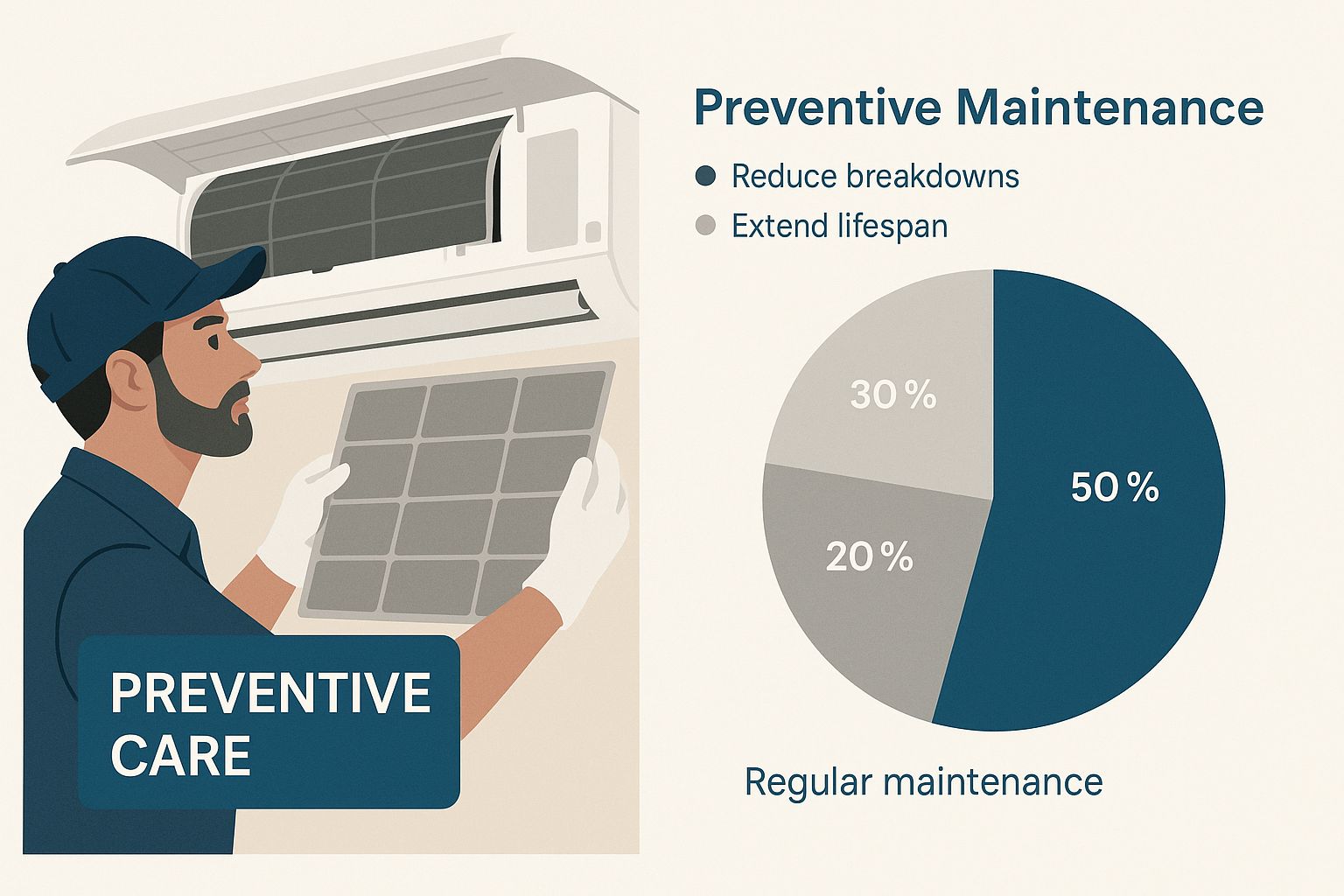 Preventive Maintenance

Reduce breakdowns

Extend lifespan

30 %

50 %

20 %

Regular maintenance

PREVENTIVE CARE